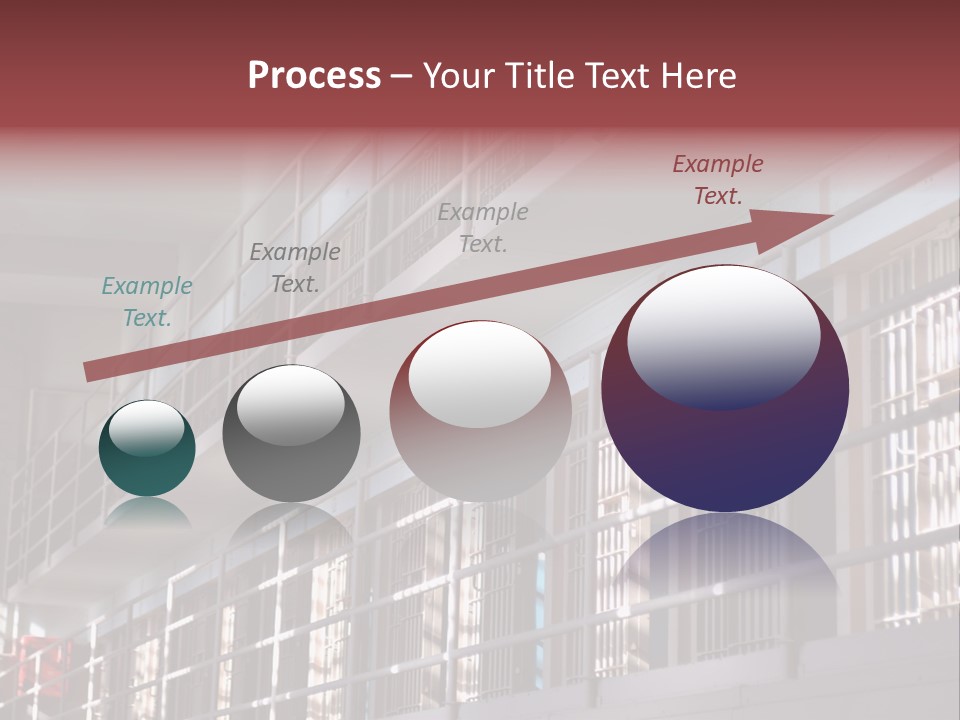 Process – Your Title Text Here

Example Text.

Example Text.

Example Text.

Example Text.